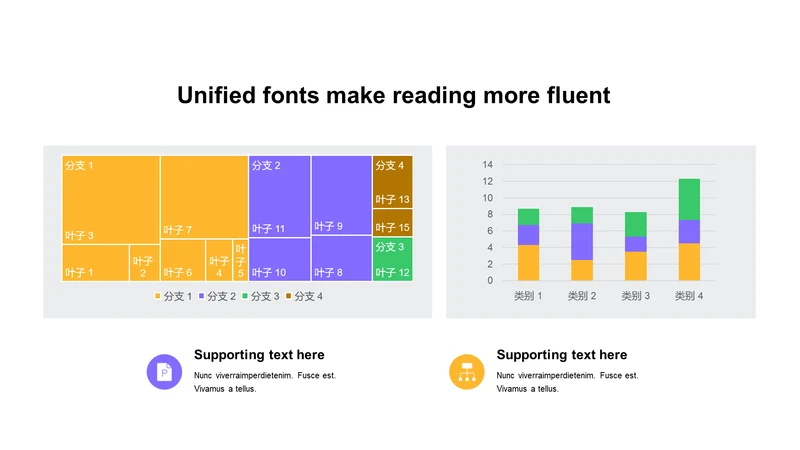 Unified fonts make reading more fluent

分支 1
叶子 3
叶子 7
叶子 1
叶子 2
叶子 6
叶子 4
叶子 5
分支 2
叶子 11
叶子 9
叶子 10
叶子 8
分支 4
叶子 13
叶子 15
分支 3
叶子 12

分支 1 分支 2 分支 3 分支 4

14
12
10
8
6
4
2
0
类别 1 类别 2 类别 3 类别 4

Supporting text here
Nunc viverraimperdietenim. Fusce est. Vivamus a tellus.

Supporting text here
Nunc viverraimperdietenim. Fusce est. Vivamus a tellus.